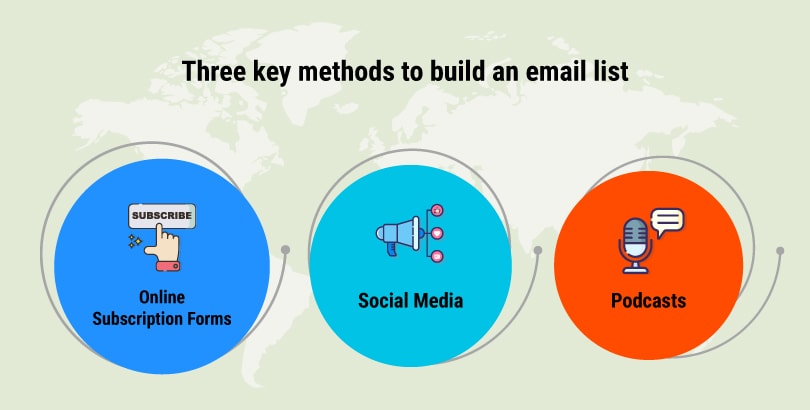 Three key methods to build an email list

SUBSCRIBE

Online Subscription Forms

Social Media

Podcasts